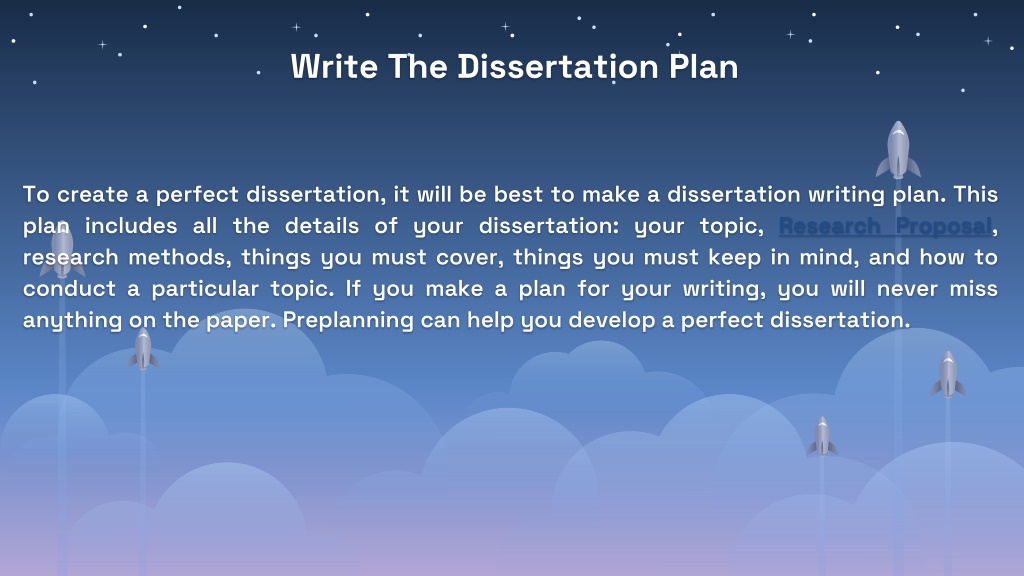 Write The Dissertation Plan

To create a perfect dissertation, it will be best to make a dissertation writing plan. This plan includes all the details of your dissertation: your topic, Research Proposal, research methods, things you must cover, things you must keep in mind, and how to conduct a particular topic. If you make a plan for your writing, you will never miss anything on the paper. Preplanning can help you develop a perfect dissertation.